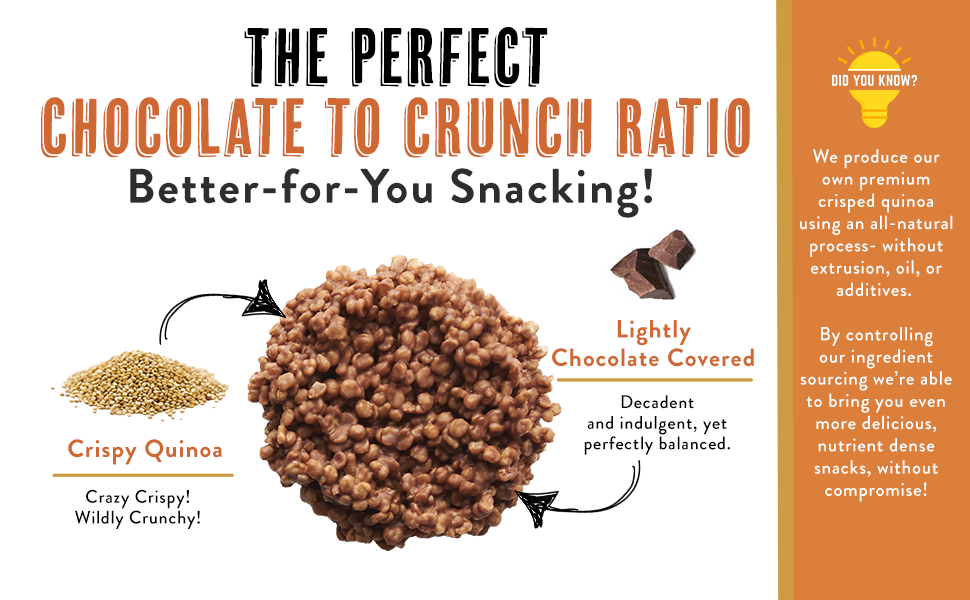 THE PERFECT
CHOCOLATE TO CRUNCH RATIO
Better-for-You Snacking!

Crispy Quinoa

Crazy Crispy!
Wildly Crunchy!

Lightly
Chocolate Covered

Decadent and indulgent, yet perfectly balanced.

DID YOU KNOW?

We produce our own premium crisped quinoa using an all-natural process- without extrusion, oil, or additives.

By controlling our ingredient sourcing we're able to bring you even more delicious, nutrient dense snacks, without compromise!